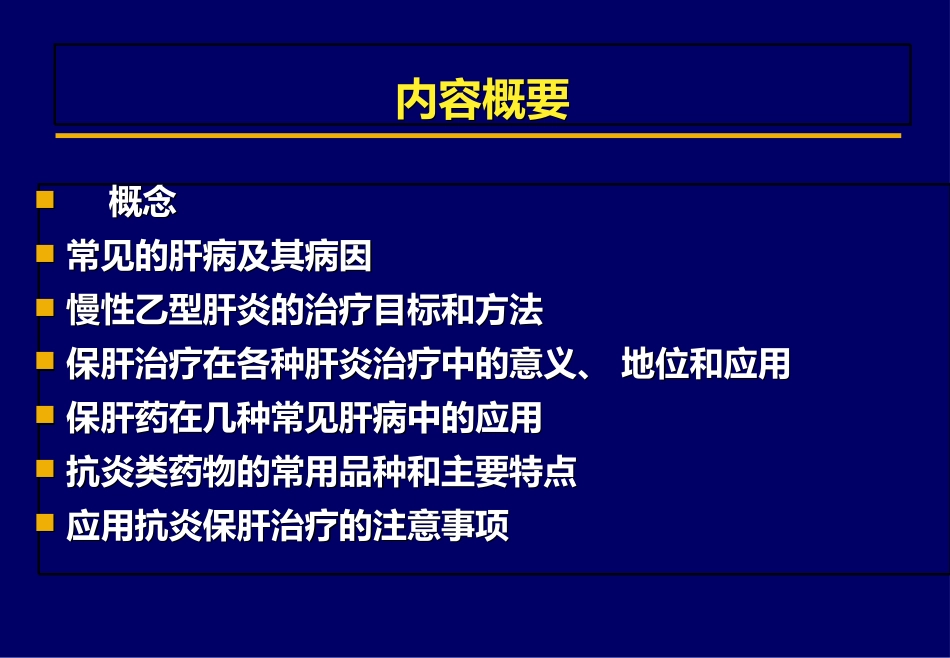 内容概要

- 概念
- 常见的肝病及其病因
- 慢性乙型肝炎的治疗目标和方法
- 保肝治疗在各种肝炎治疗中的意义、 地位和应用
- 保肝药在几种常见肝病中的应用
- 抗炎类药物的常用品种和主要特点
- 应用抗炎保肝治疗的注意事项